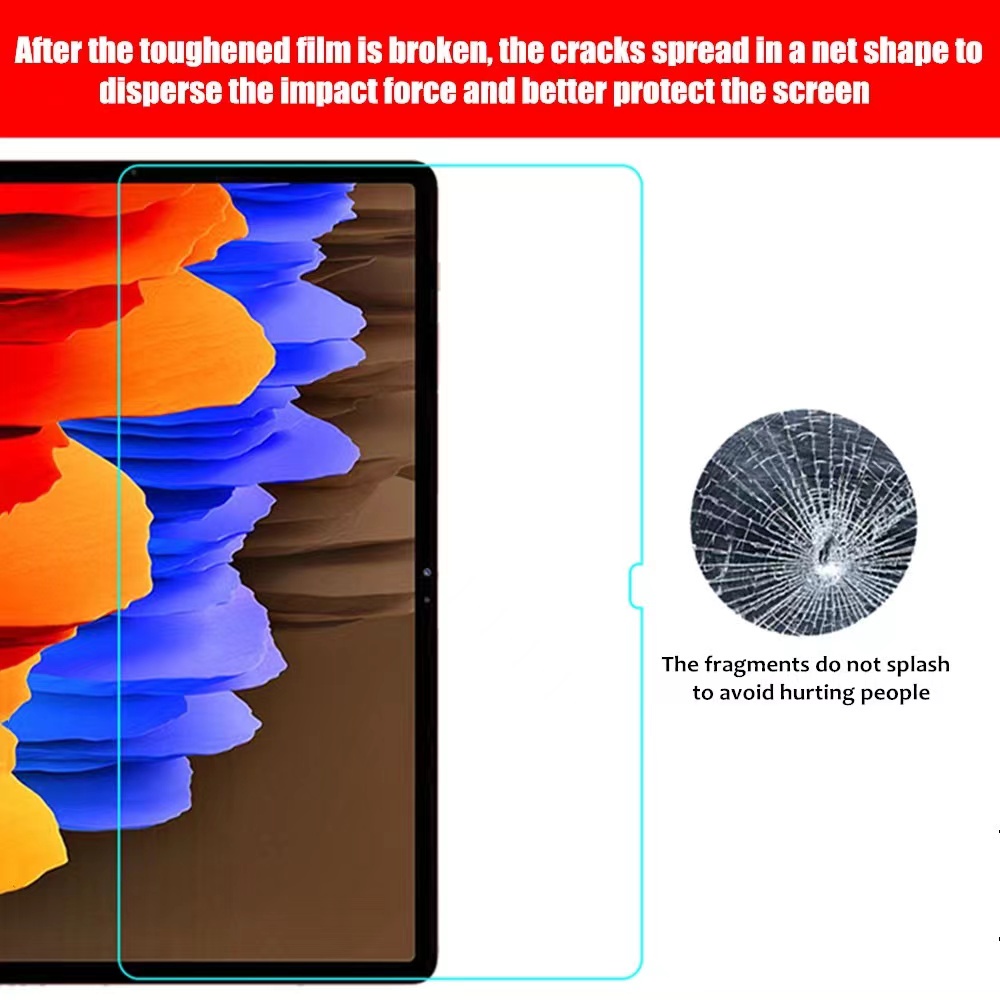 After the toughened film is broken, the cracks spread in a net shape to disperse the impact force and better protect the screen

The fragments do not splash to avoid hurting people